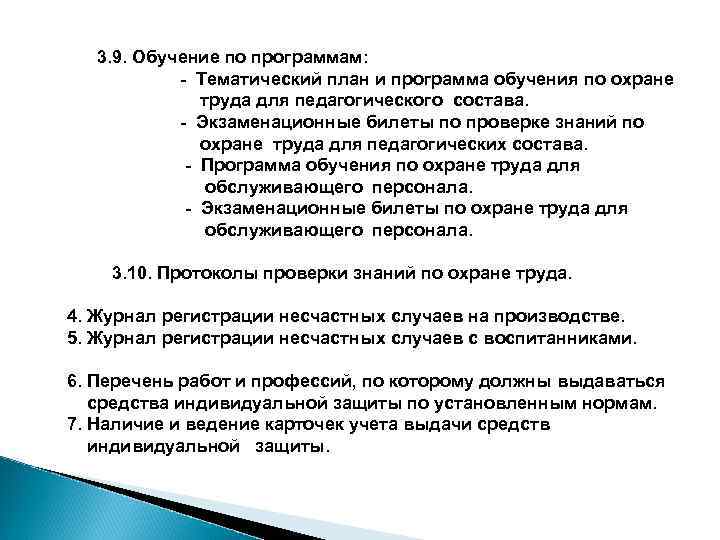 3.9. Обучение по программам:

- Тематический план и программа обучения по охране труда для педагогического состава.
- Экзаменационные билеты по проверке знаний по охране труда для педагогических состава.
- Программа обучения по охране труда для обслуживающего персонала.
- Экзаменационные билеты по охране труда для обслуживающего персонала.

3.10. Протоколы проверки знаний по охране труда.

4. Журнал регистрации несчастных случаев на производстве.
5. Журнал регистрации несчастных случаев с воспитанниками.

6. Перечень работ и профессий, по которому должны выдаваться средства индивидуальной защиты по установленным нормам.
7. Наличие и ведение карточек учета выдачи средств индивидуальной защиты.